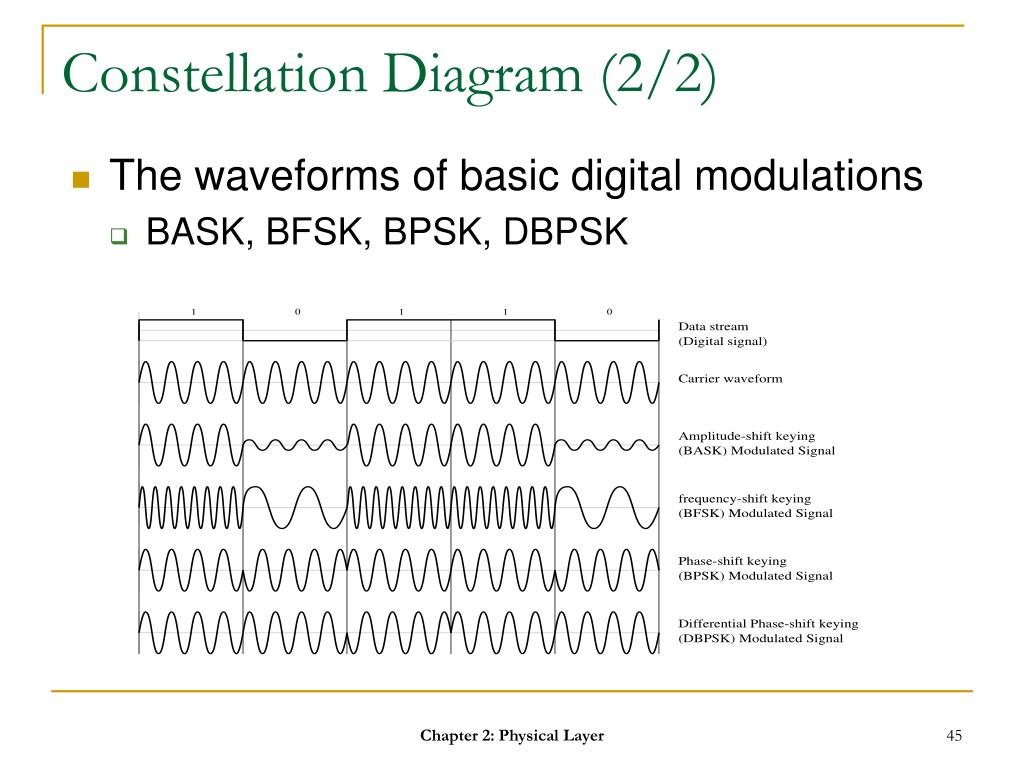 Constellation Diagram (2/2)

The waveforms of basic digital modulations

BASK, BFSK, BPSK, DBPSK

1 0 1 1 0

Data stream
(Digital signal)

Carrier waveform

Amplitude-shift keying
(BASK) Modulated Signal

frequency-shift keying
(BFSK) Modulated Signal

Phase-shift keying
(BPSK) Modulated Signal

Differential Phase-shift keying
(DBPSK) Modulated Signal

Chapter 2: Physical Layer

45